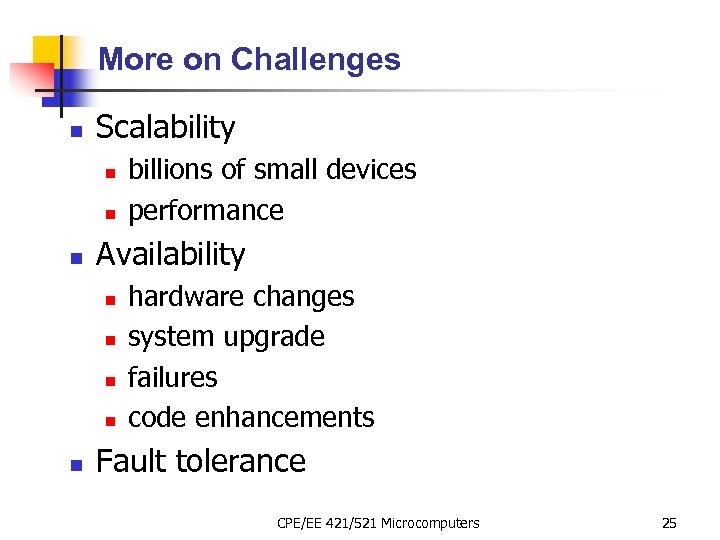 More on Challenges

- Scalability
  - billions of small devices
  - performance
- Availability
  - hardware changes
  - system upgrade
  - failures
  - code enhancements
- Fault tolerance

CPE/EE 421/521 Microcomputers

25